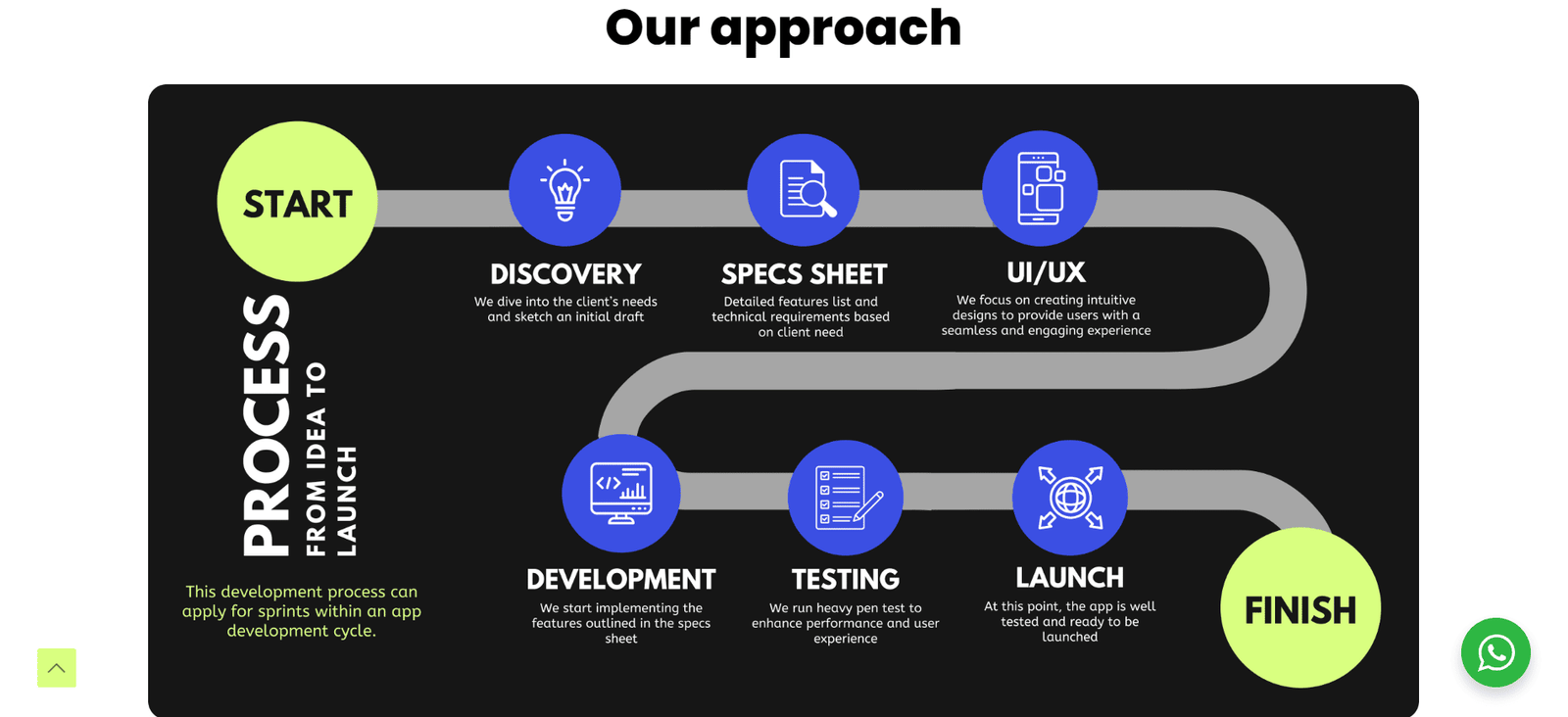 Our approach

START

PROCESS

FROM IDEA TO LAUNCH

This development process can apply for sprints within an app development cycle.

DISCOVERY
We dive into the client's needs and sketch an initial draft

SPECS SHEET
Detailed features list and technical requirements based on client need

UI/UX
We focus on creating intuitive designs to provide users with a seamless and engaging experience

DEVELOPMENT
We start implementing the features outlined in the specs sheet

TESTING
We run heavy pen test to enhance performance and user experience

LAUNCH
At this point, the app is well tested and ready to be launched

FINISH